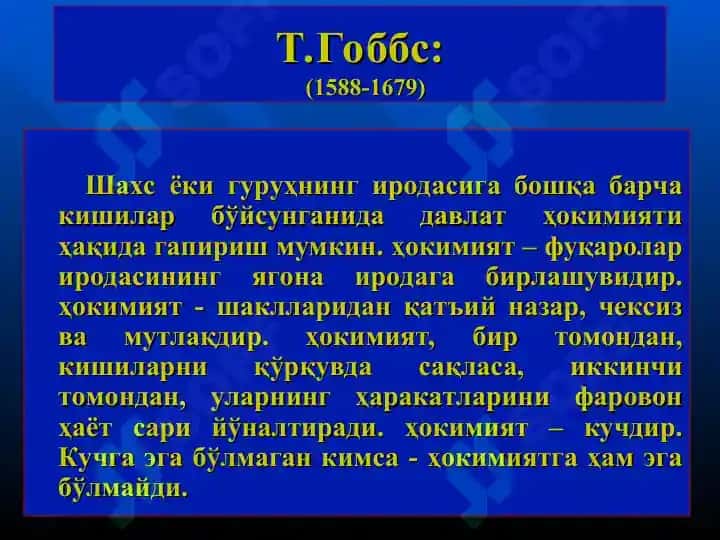 Т.Гоббс:
(1588-1679)

Шахс ёки гуруҳнинг иродасига бошқа барча кишилар бўйсунганида давлат ҳокимияти ҳақида гапириш мумкин. ҳокимият – фуқаролар иродасининг ягона иродага бирлашувидир. ҳокимият - шаклларидан қатъий назар, чексиз ва мутлақдир. ҳокимият, бир томондан, кишиларни қўрқувда сақласа, иккинчи томондан, уларнинг ҳаракатларини фаровон ҳаёт сари йўналтиради. ҳокимият – кучдир. Кучга эга бўлмаган кимса - ҳокимиятга ҳам эга бўлмайди.